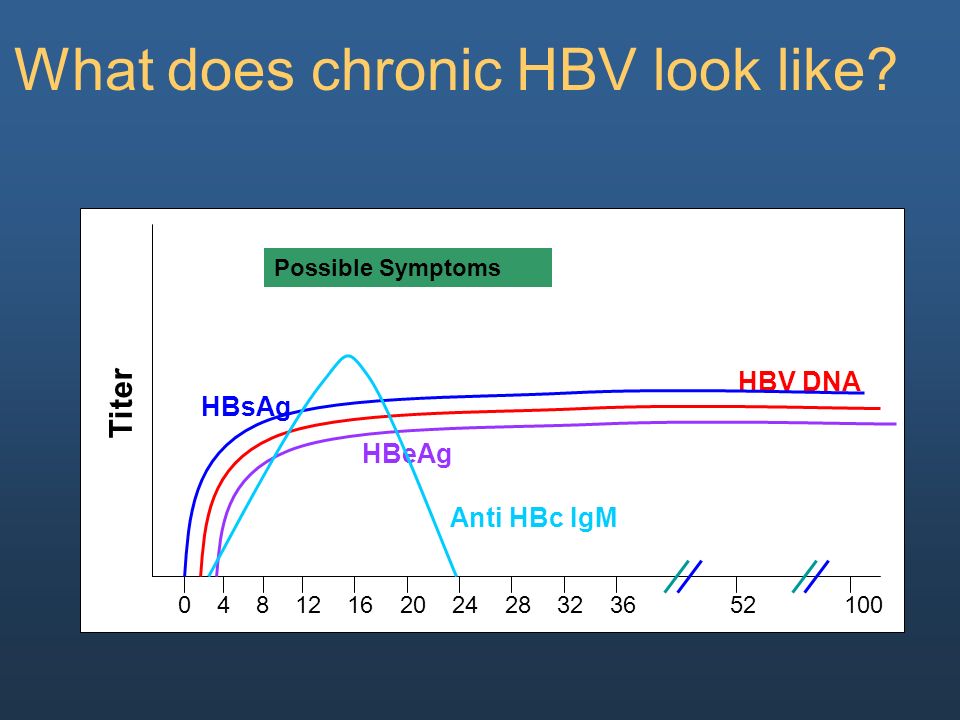 What does chronic HBV look like?

Possible Symptoms

Titer

HBsAg

HBV DNA

HBeAg

Anti HBc IgM

0 4 8 12 16 20 24 28 32 36 52 100